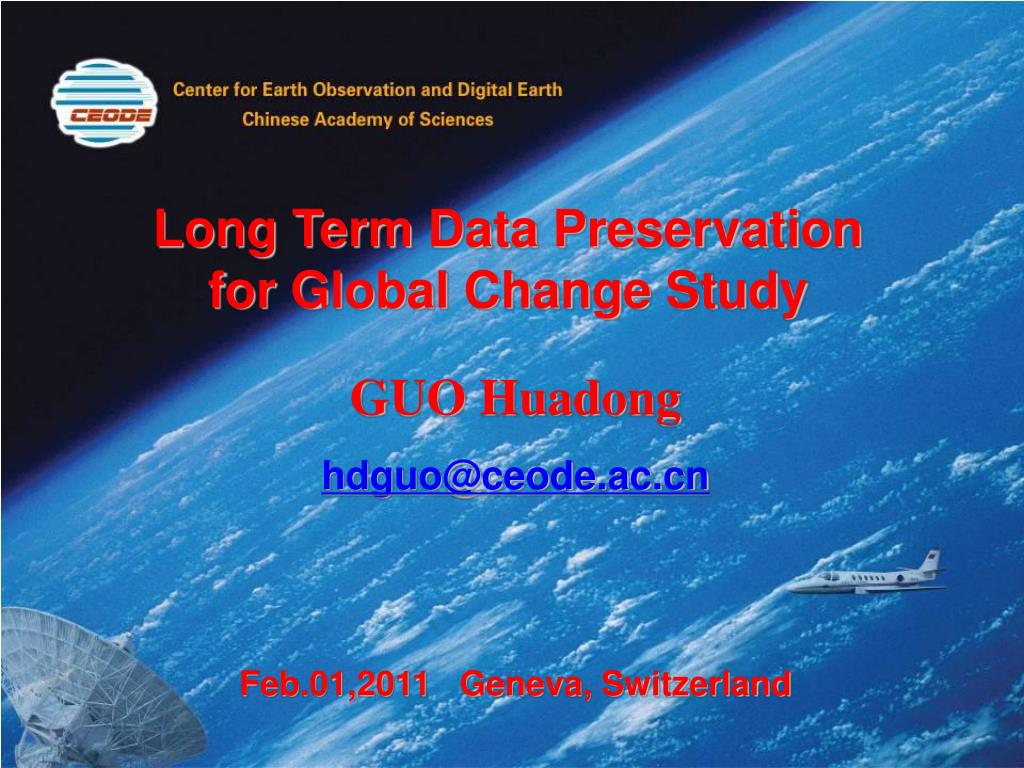 CEODE

Center for Earth Observation and Digital Earth
Chinese Academy of Sciences

Long Term Data Preservation for Global Change Study

GUO Huadong

hdguo@ceode.ac.cn

Feb.01,2011 Geneva, Switzerland